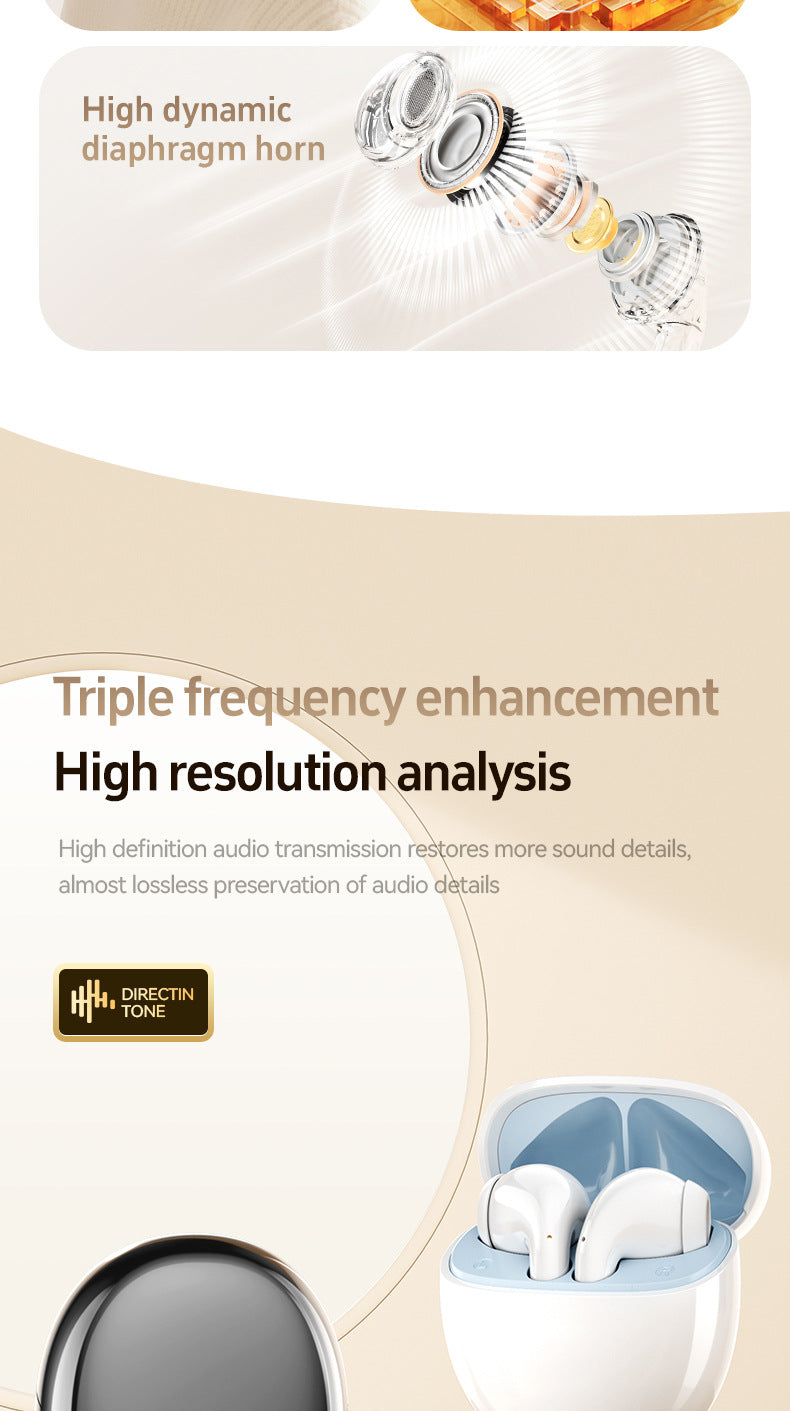 High dynamic diaphragm horn

Triple frequency enhancement

High resolution analysis

High definition audio transmission restores more sound details, almost lossless preservation of audio details

DIRECTIN TONE